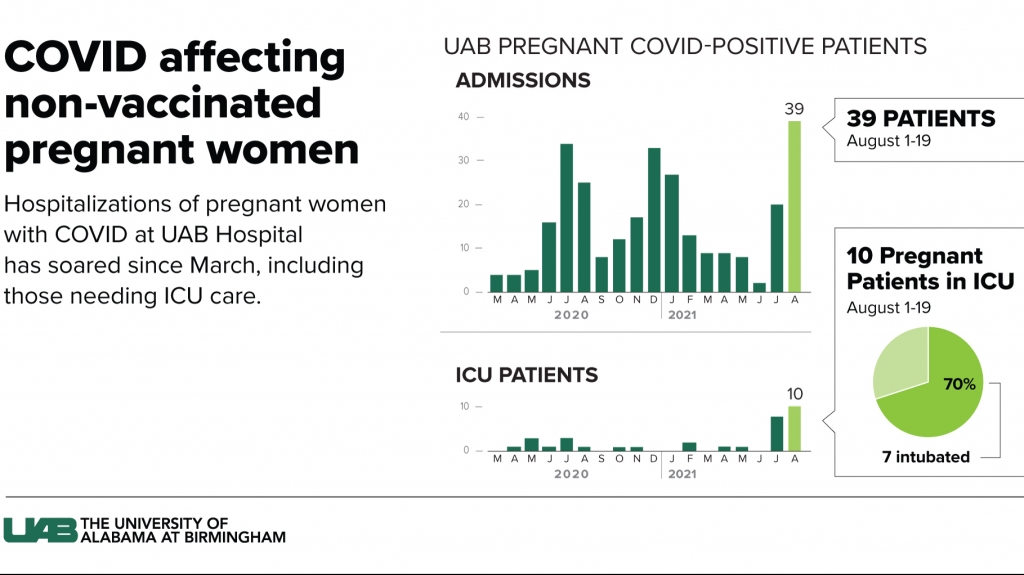 COVID affecting non-vaccinated pregnant women

Hospitalizations of pregnant women with COVID at UAB Hospital has soared since March, including those needing ICU care.

UAB PREGNANT COVID-POSITIVE PATIENTS

ADMISSIONS

40
30
20
10
0

39

M A M J J A S O N D J F M A M J J A
2020 2021

39 PATIENTS
August 1-19

ICU PATIENTS

10
0

10

M A M J J A S O N D J F M A M J J A
2020 2021

10 Pregnant Patients in ICU
August 1-19

70%

7 intubated

UAB THE UNIVERSITY OF ALABAMA AT BIRMINGHAM